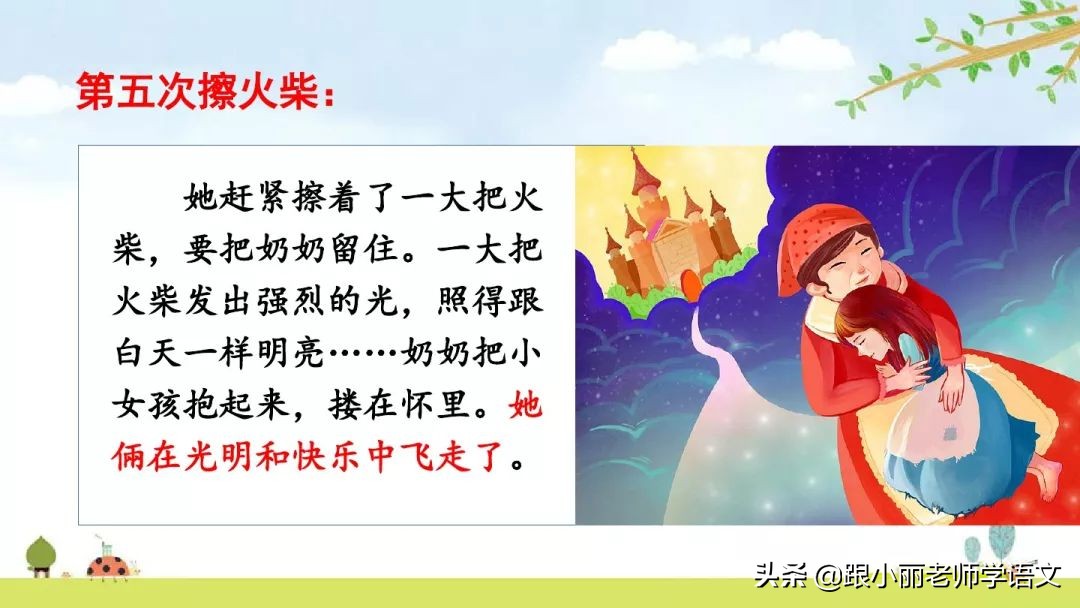 第五次擦火柴：

她赶紧擦着了一大把火柴，要把奶奶留住。一大把火柴发出强烈的光，照得跟白天一样明亮……奶奶把小女孩抱起来，搂在怀里。她俩在光明和快乐中飞走了。

头条 @跟小丽老师学语文